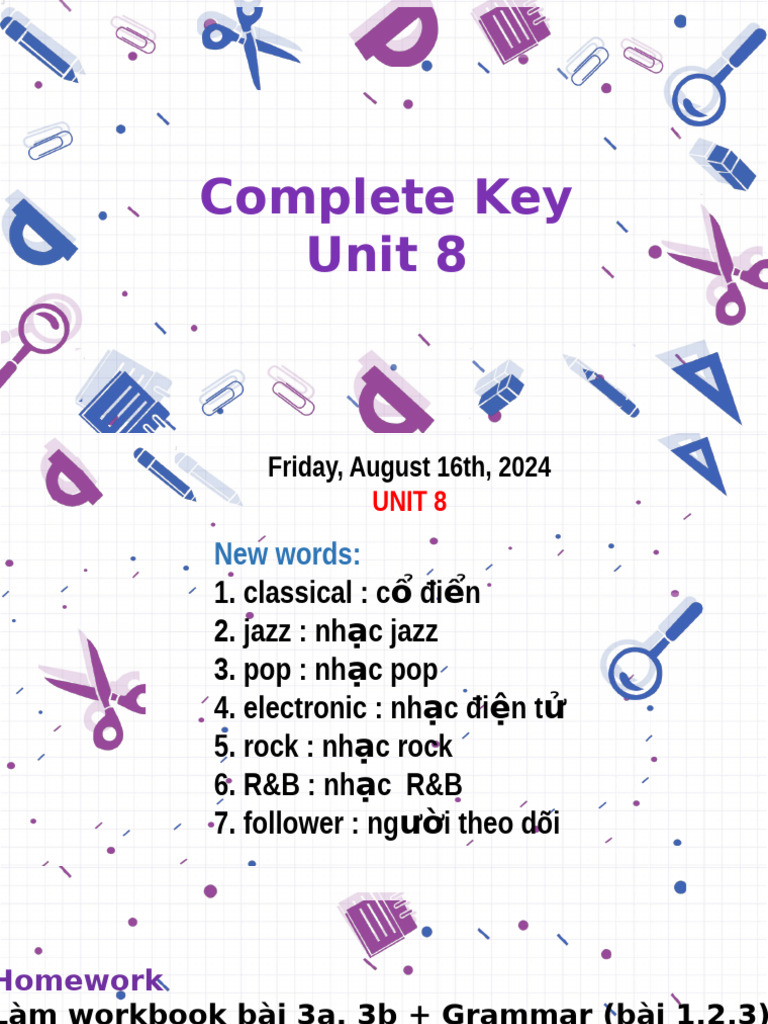 Complete Key
Unit 8

Friday, August 16th, 2024
UNIT 8

New words:
1. classical : cổ điển
2. jazz : nhạc jazz
3. pop : nhạc pop
4. electronic : nhạc điện tử
5. rock : nhạc rock
6. R&B : nhạc R&B
7. follower : người theo dõi

Homework
Làm workbook bài 3a, 3b + Grammar (bài 1,2,3)